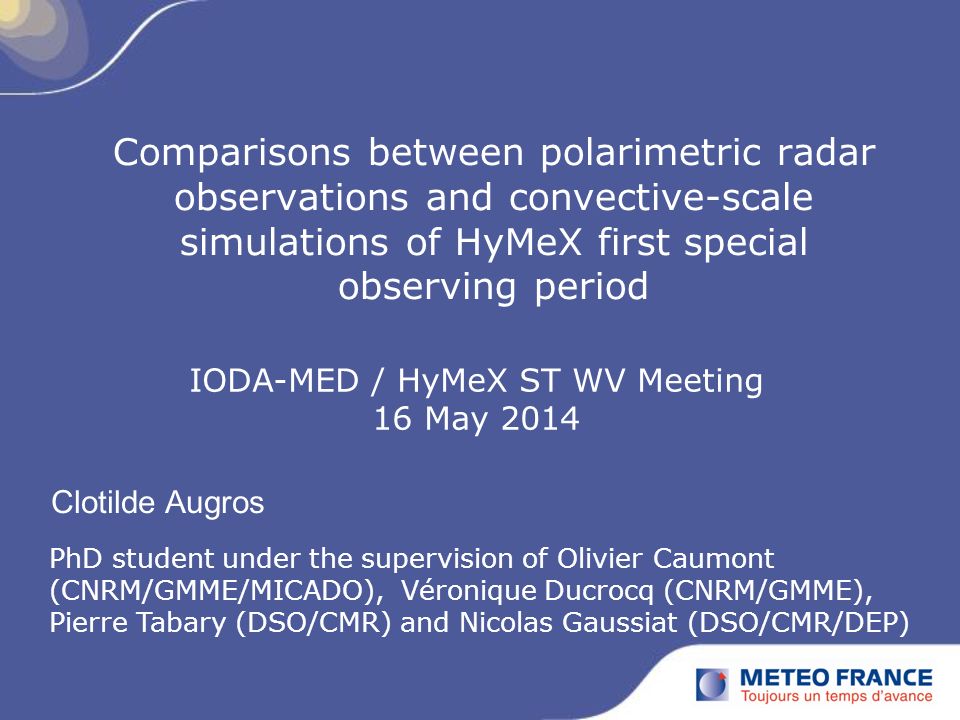 Comparisons between polarimetric radar observations and convective-scale simulations of HyMeX first special observing period

IODA-MED / HyMeX ST WV Meeting
16 May 2014

Clotilde Augros

PhD student under the supervision of Olivier Caumont (CNRM/GMME/MICADO), Véronique Ducrocq (CNRM/GMME), Pierre Tabary (DSO/CMR) and Nicolas Gaussiat (DSO/CMR/DEP)

METEO FRANCE
Toujours un temps d'avance